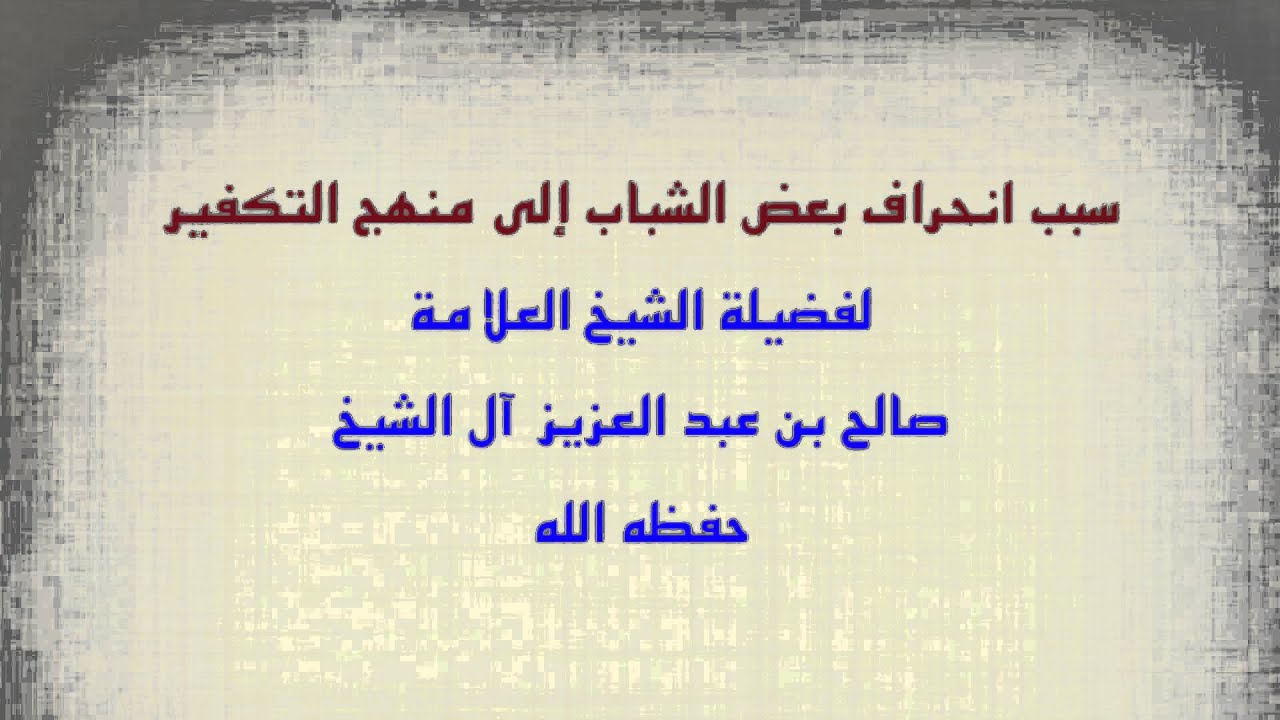 سبب انحراف بعض الشباب إلى منهج التكفير

لفضيلة الشيخ العلامة

صالح بن عبد العزيز آل الشيخ

حفظه الله